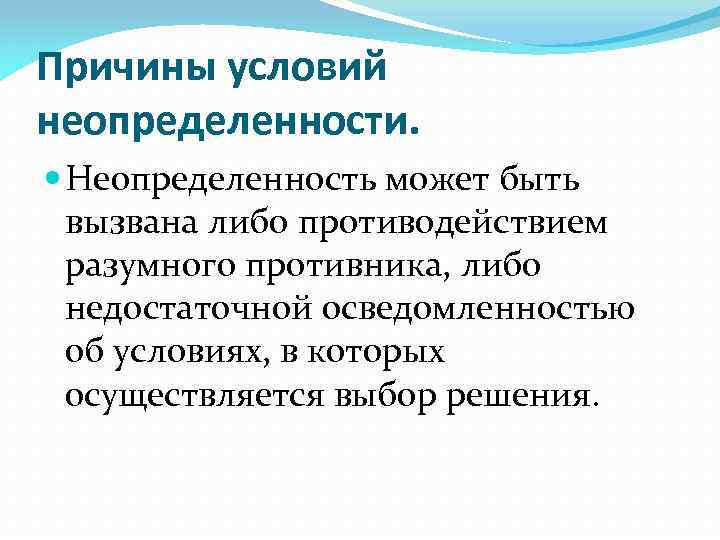 Причины условий неопределенности.

Неопределенность может быть вызвана либо противодействием разумного противника, либо недостаточной осведомленностью об условиях, в которых осуществляется выбор решения.